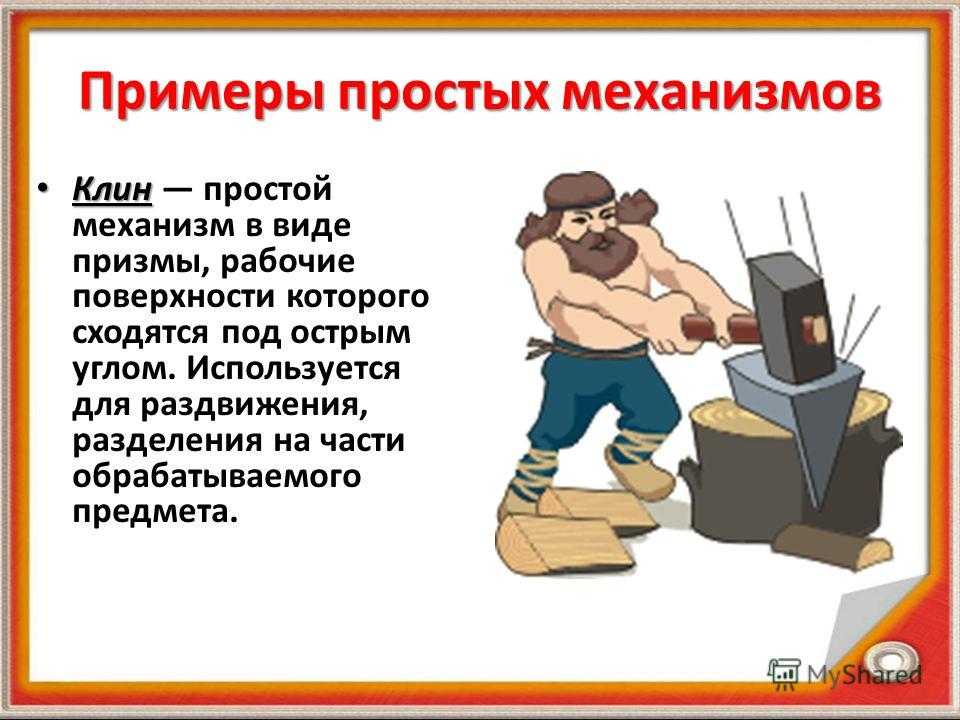 Примеры простых механизмов

• Клин — простой механизм в виде призмы, рабочие поверхности которого сходятся под острым углом. Используется для раздвижения, разделения на части обрабатываемого предмета.

MyShared